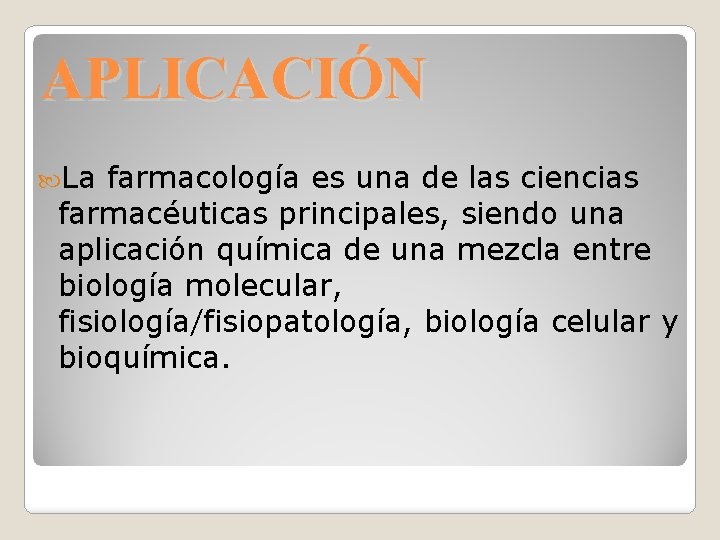 APLICACIÓN

La farmacología es una de las ciencias farmacéuticas principales, siendo una aplicación química de una mezcla entre biología molecular, fisiología/fisiopatología, biología celular y bioquímica.